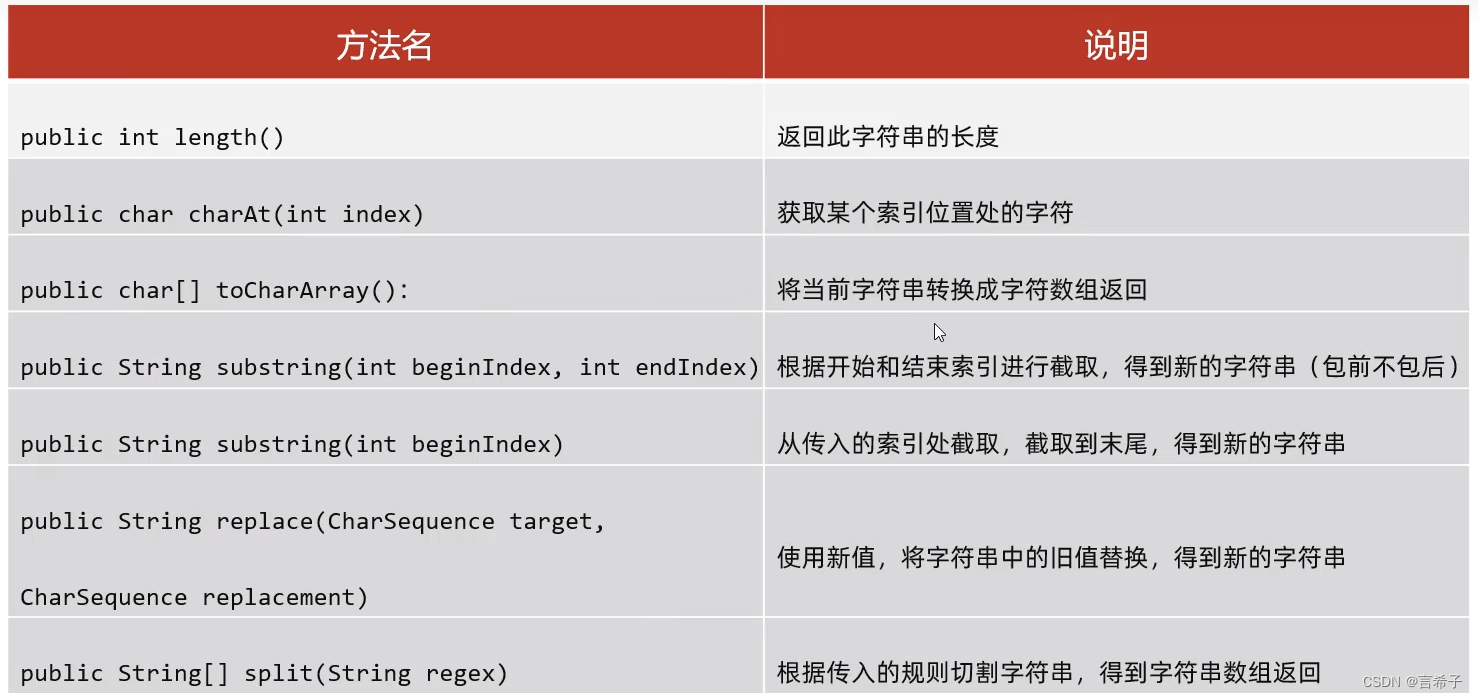 | 方法名 | 说明 |
|---|---|
| public int length() | 返回此字符串的长度 |
| public char charAt(int index) | 获取某个索引位置处的字符 |
| public char[] toCharArray(): | 将当前字符串转换成字符数组返回 |
| public String substring(int beginIndex, int endIndex) | 根据开始和结束索引进行截取，得到新的字符串（包前不包后） |
| public String substring(int beginIndex) | 从传入的索引处截取，截取到末尾，得到新的字符串 |
| public String replace(CharSequence target, CharSequence replacement) | 使用新值，将字符串中的旧值替换，得到新的字符串 |
| public String[] split(String regex) | 根据传入的规则切割字符串，得到字符串数组返回 |

CSDN @言希子